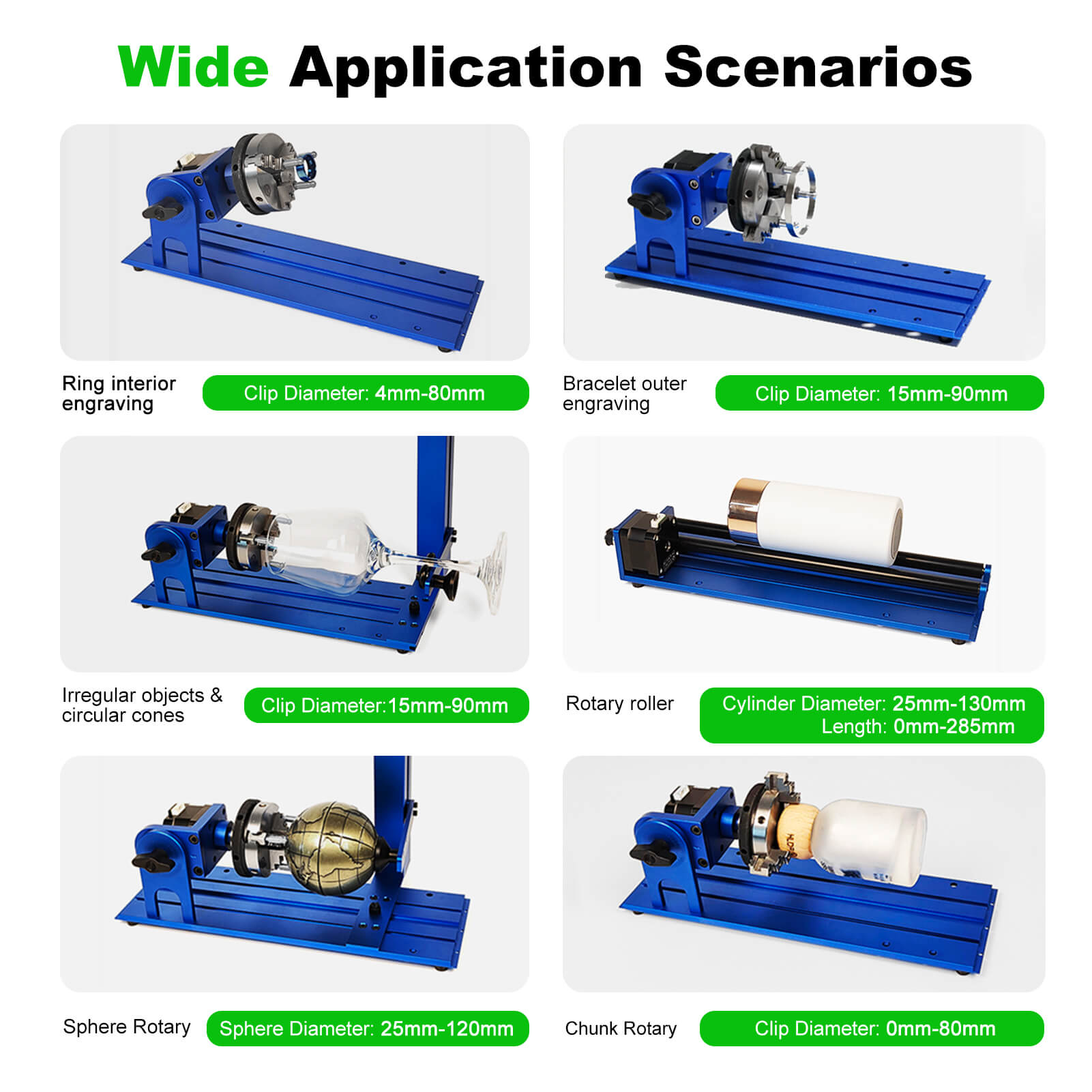 Wide Application Scenarios

Ring interior engraving

Clip Diameter: 4mm-80mm

Bracelet outer engraving

Clip Diameter: 15mm-90mm

Irregular objects & circular cones

Clip Diameter:15mm-90mm

Rotary roller

Cylinder Diameter: 25mm-130mm
Length: 0mm-285mm

Sphere Rotary

Sphere Diameter: 25mm-120mm

Chunk Rotary

Clip Diameter: 0mm-80mm